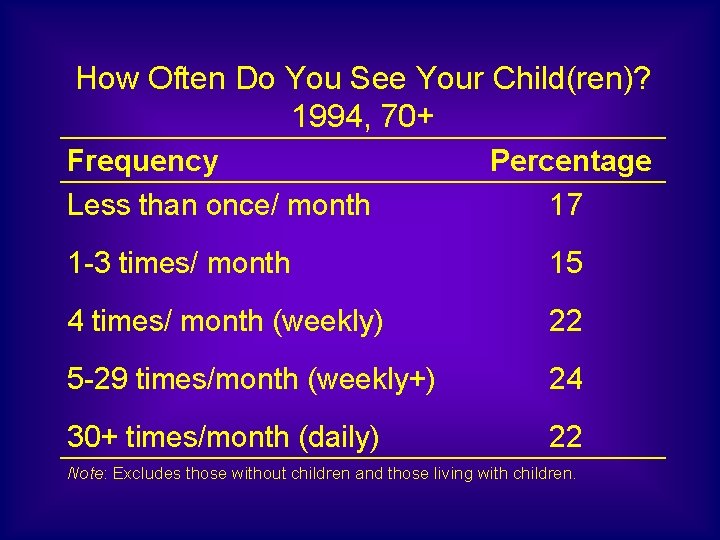 How Often Do You See Your Child(ren)?
1994, 70+

| Frequency | Percentage |
|---|---|
| Less than once/ month | 17 |
| 1-3 times/ month | 15 |
| 4 times/ month (weekly) | 22 |
| 5-29 times/month (weekly+) | 24 |
| 30+ times/month (daily) | 22 |

Note: Excludes those without children and those living with children.